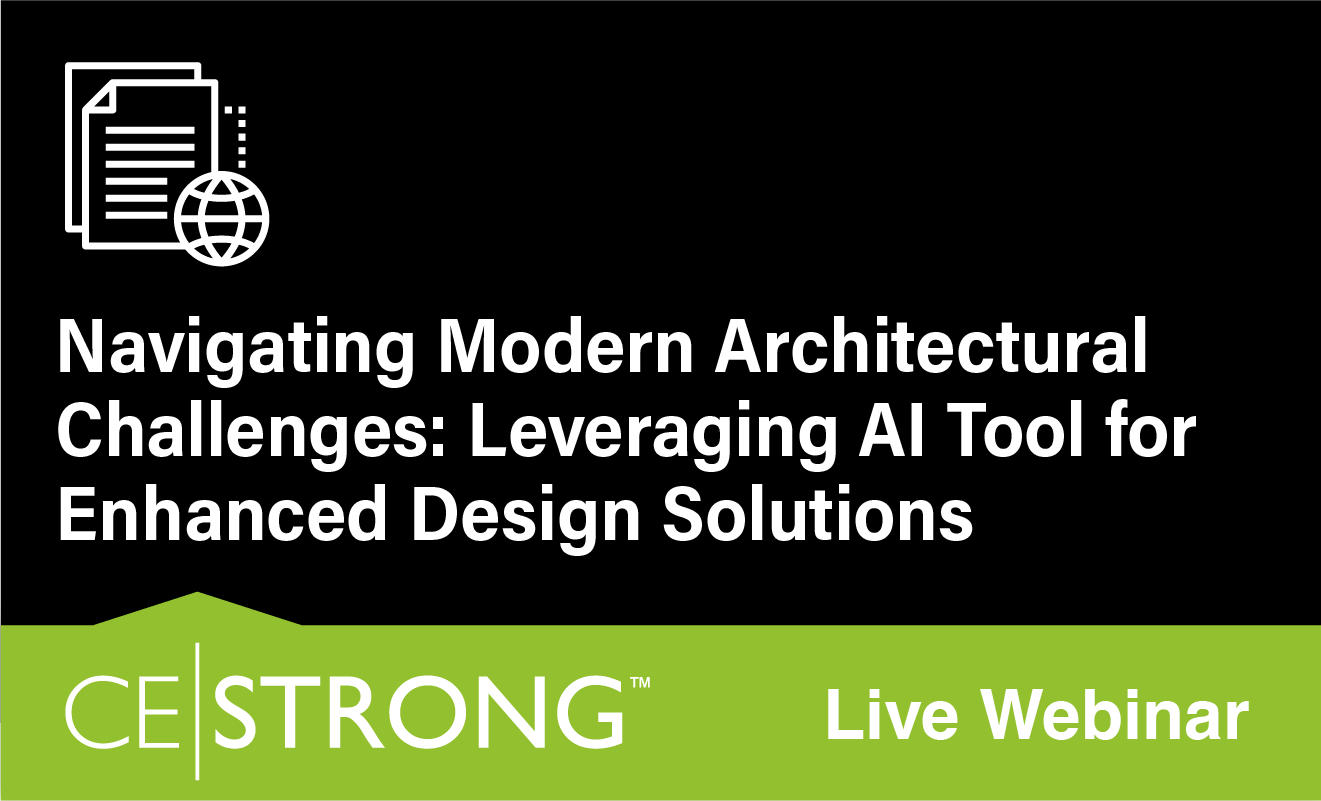 Navigating Modern Architectural Challenges: Leveraging AI Tool for Enhanced Design Solutions

CE|STRONG™

Live Webinar